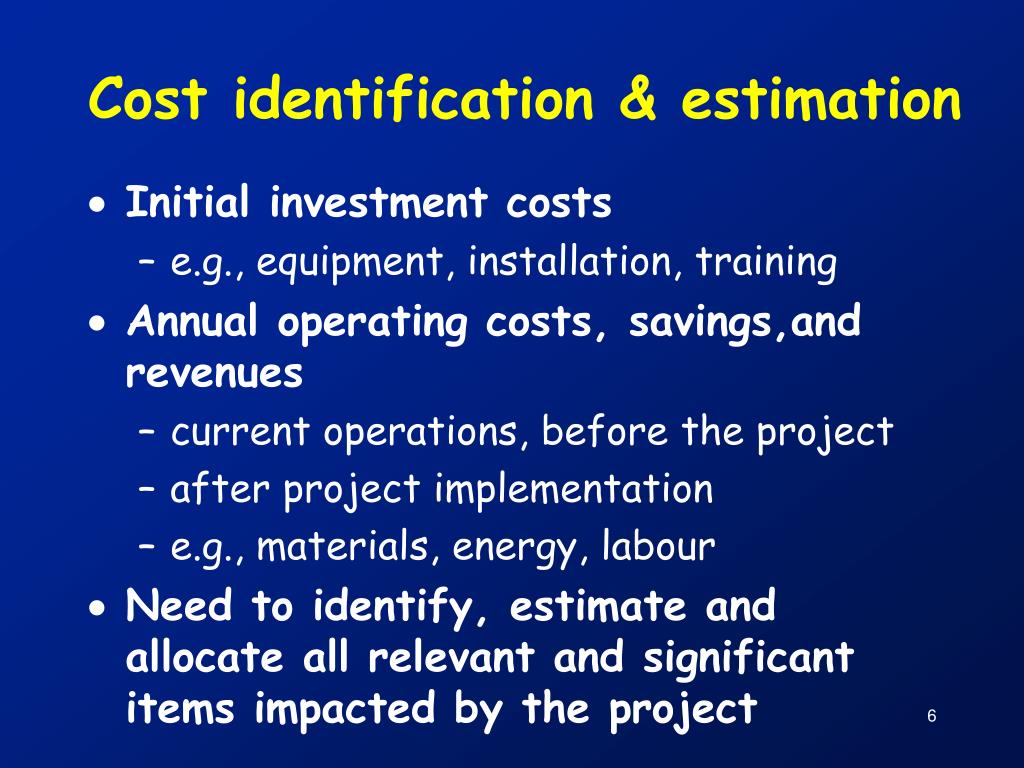 Cost identification & estimation

• Initial investment costs
  – e.g., equipment, installation, training
• Annual operating costs, savings,and revenues
  – current operations, before the project
  – after project implementation
  – e.g., materials, energy, labour
• Need to identify, estimate and allocate all relevant and significant items impacted by the project

6